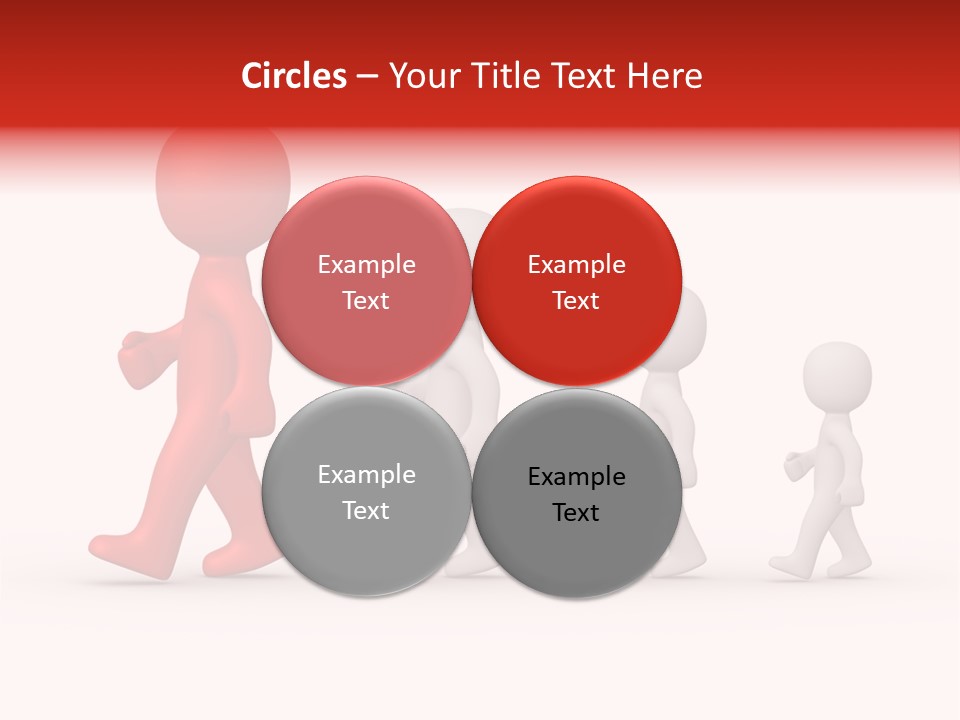 Circles – Your Title Text Here

Example Text

Example Text

Example Text

Example Text